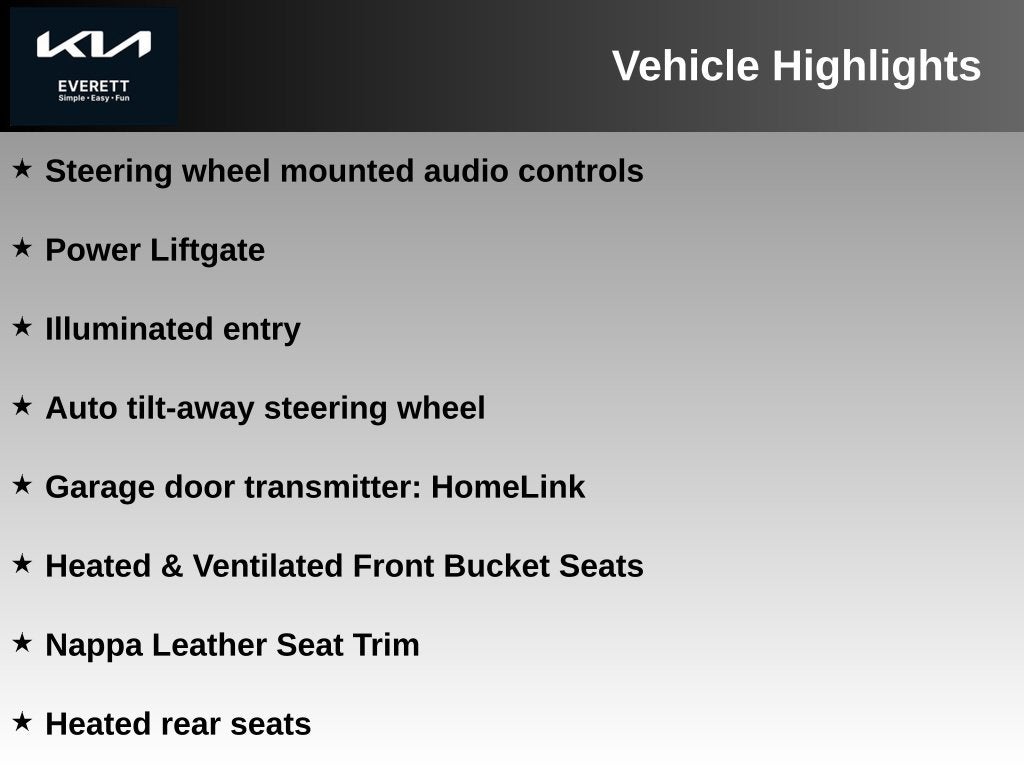 KIA
EVERETT
Simple • Easy • Fun

Vehicle Highlights

★ Steering wheel mounted audio controls

★ Power Liftgate

★ Illuminated entry

★ Auto tilt-away steering wheel

★ Garage door transmitter: HomeLink

★ Heated & Ventilated Front Bucket Seats

★ Nappa Leather Seat Trim

★ Heated rear seats